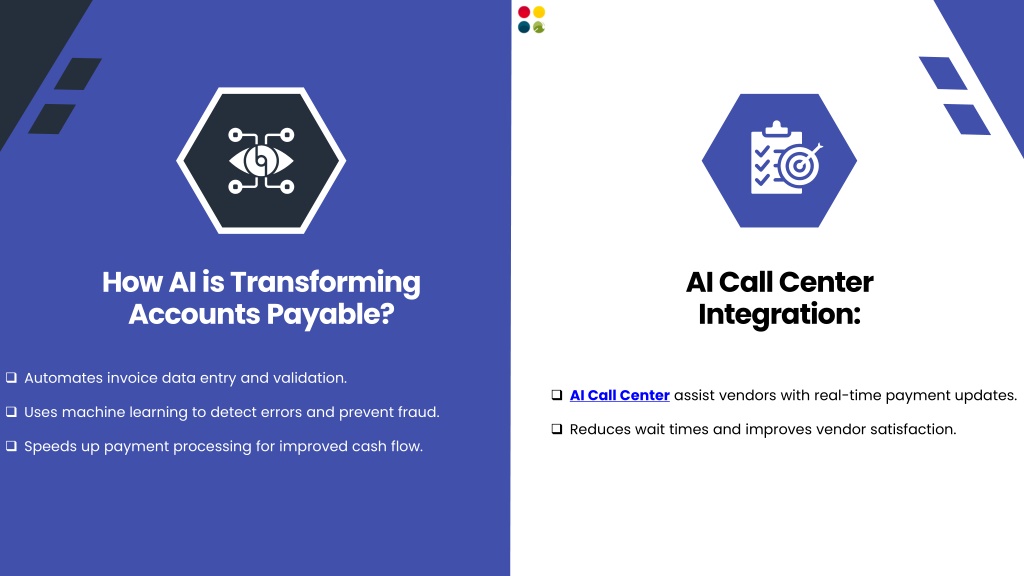 How AI is Transforming Accounts Payable?

❑ Automates invoice data entry and validation.

❑ Uses machine learning to detect errors and prevent fraud.

❑ Speeds up payment processing for improved cash flow.

AI Call Center Integration:

❑ AI Call Center assist vendors with real-time payment updates.

❑ Reduces wait times and improves vendor satisfaction.